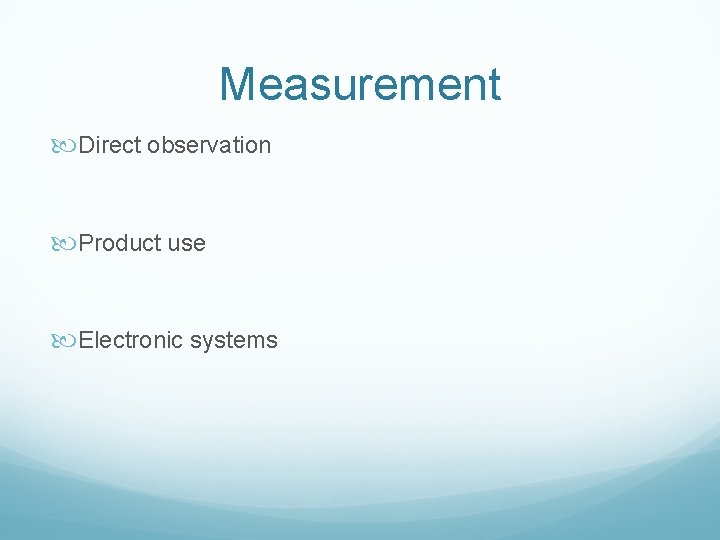 Measurement

Direct observation

Product use

Electronic systems